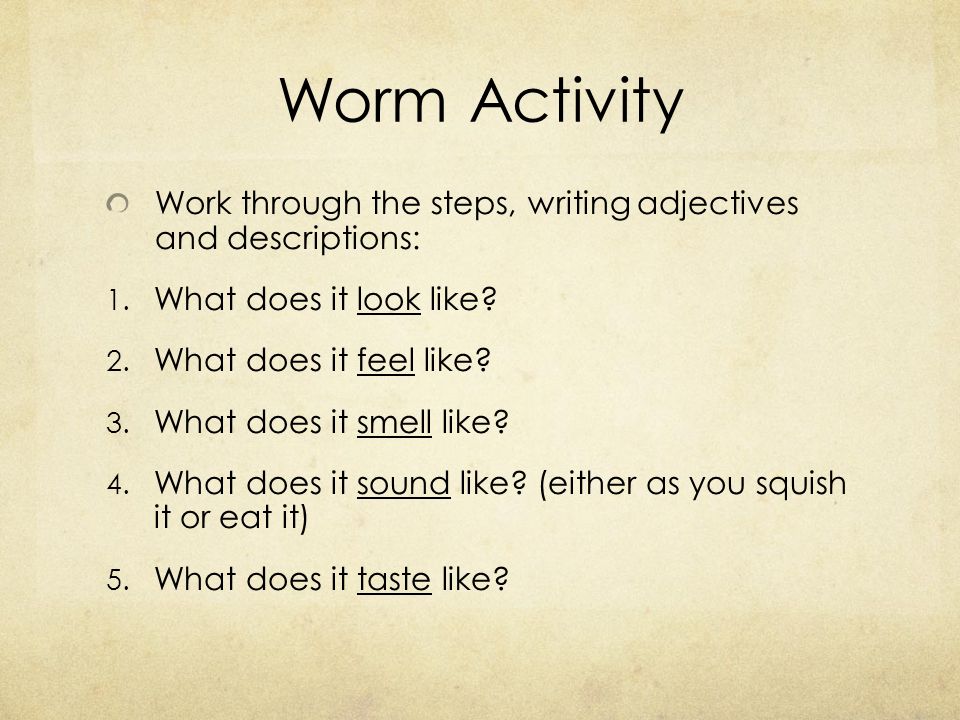 Worm Activity

Work through the steps, writing adjectives and descriptions:

1. What does it look like?
2. What does it feel like?
3. What does it smell like?
4. What does it sound like? (either as you squish it or eat it)
5. What does it taste like?